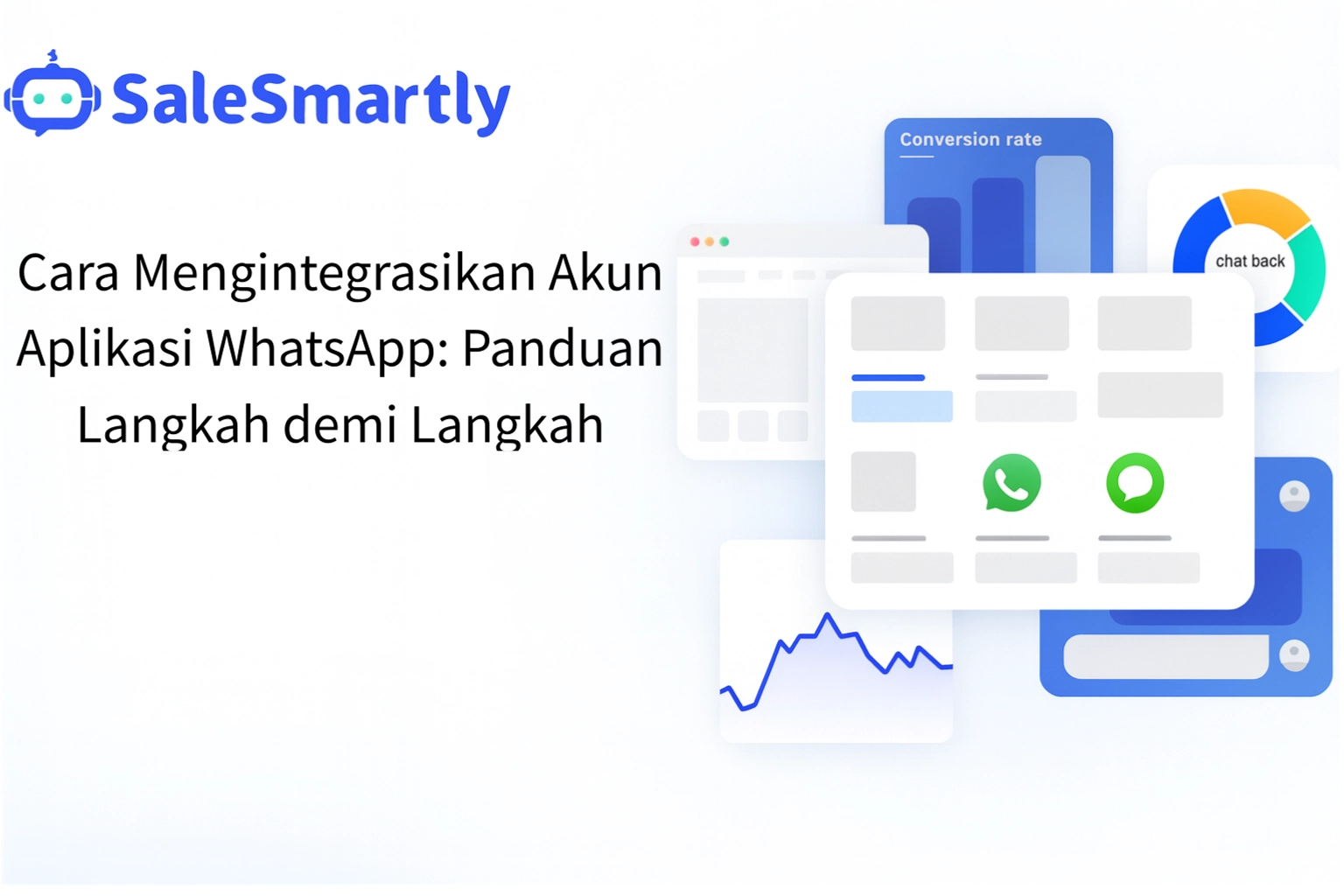 SaleSmartly

Cara Mengintegrasikan Akun Aplikasi WhatsApp: Panduan Langkah demi Langkah

Conversion rate

chat back